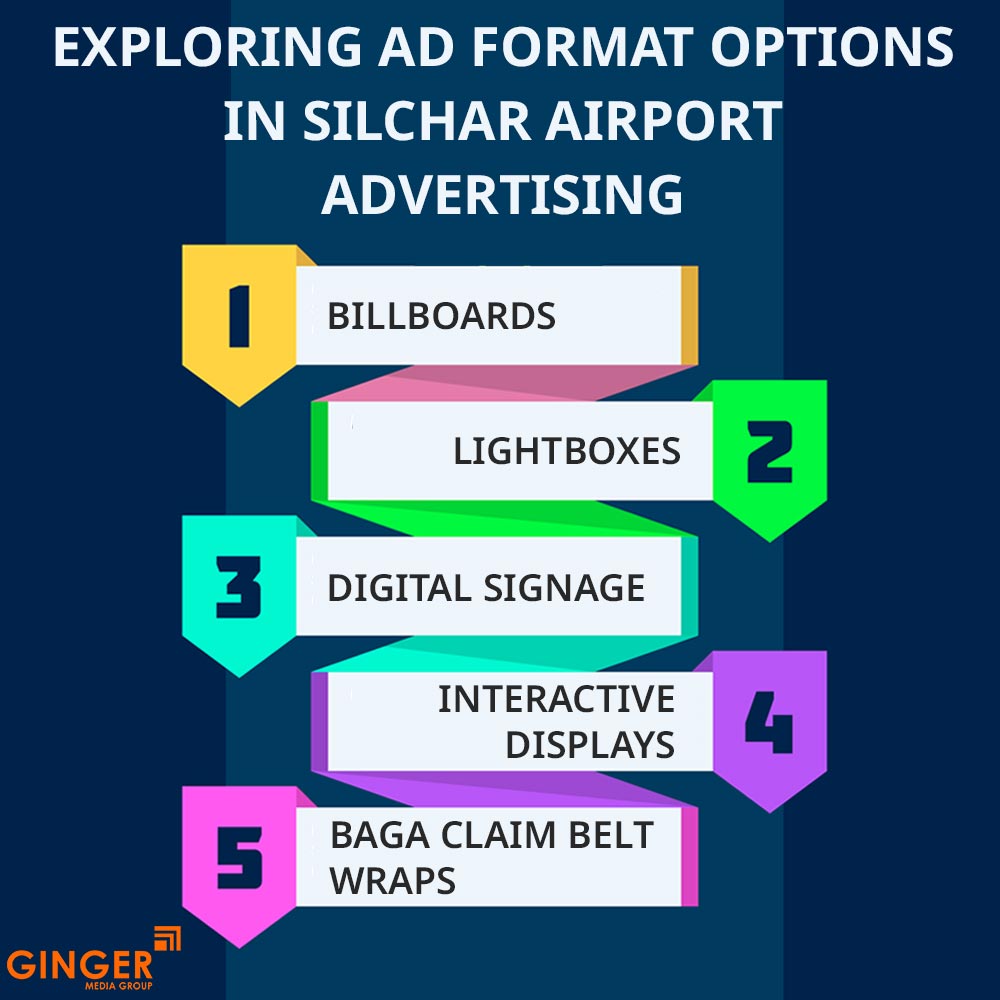 EXPLORING AD FORMAT OPTIONS IN SILCHAR AIRPORT ADVERTISING

1 BILLBOARDS

LIGHTBOXES 2

3 DIGITAL SIGNAGE

INTERACTIVE DISPLAYS 4

5 BAGA CLAIM BELT WRAPS

GINGER
MEDIA GROUP